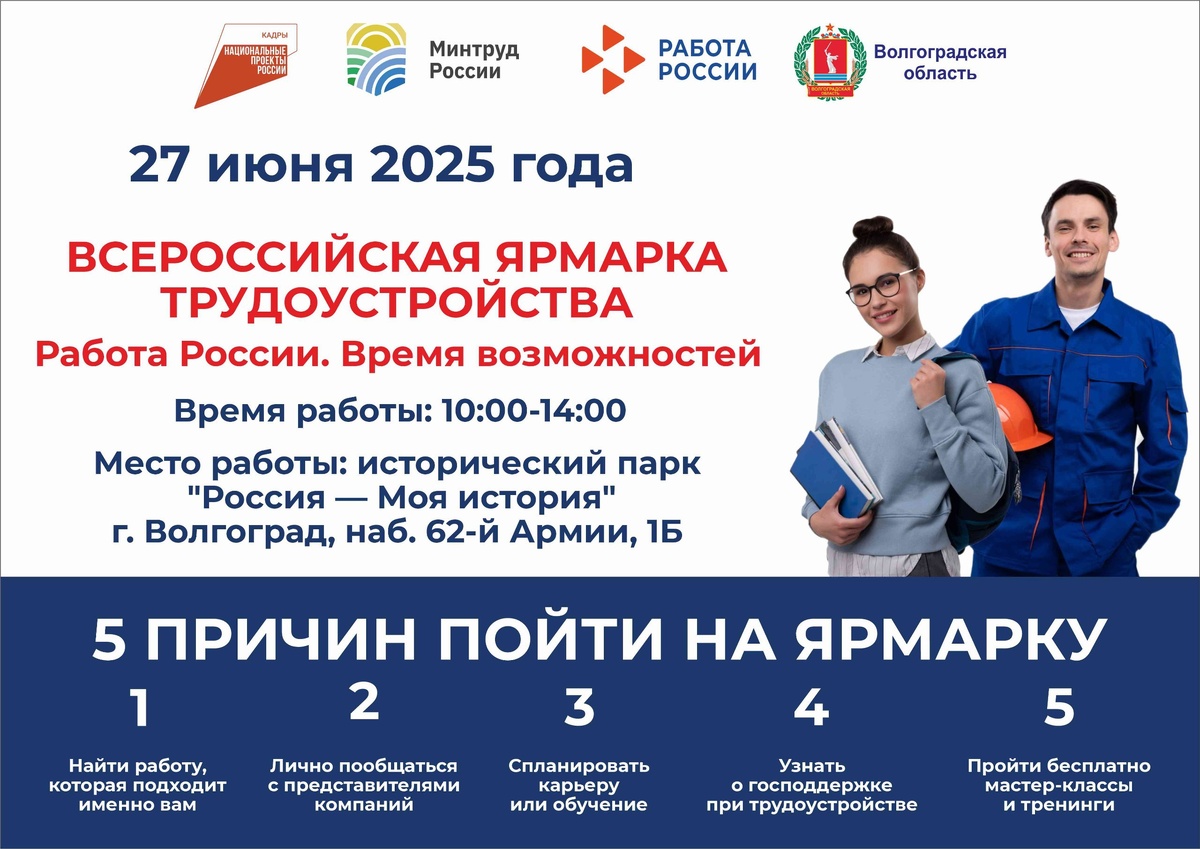 КАДРЫ
НАЦИОНАЛЬНЫЕ ПРОЕКТЫ РОССИИ

Минтруд России

РАБОТА РОССИИ

ВОЛГОГРАДСКАЯ ОБЛАСТЬ
Волгоградская область

27 июня 2025 года

ВСЕРОССИЙСКАЯ ЯРМАРКА ТРУДОУСТРОЙСТВА

Работа России. Время возможностей

Время работы: 10:00-14:00

Место работы: исторический парк "Россия — Моя история" г. Волгоград, наб. 62-й Армии, 1Б

5 ПРИЧИН ПОЙТИ НА ЯРМАРКУ

1
Найти работу, которая подходит именно вам

2
Лично пообщаться с представителями компаний

3
Спланировать карьеру или обучение

4
Узнать о господдержке при трудоустройстве

5
Пройти бесплатно мастер-классы и тренинги